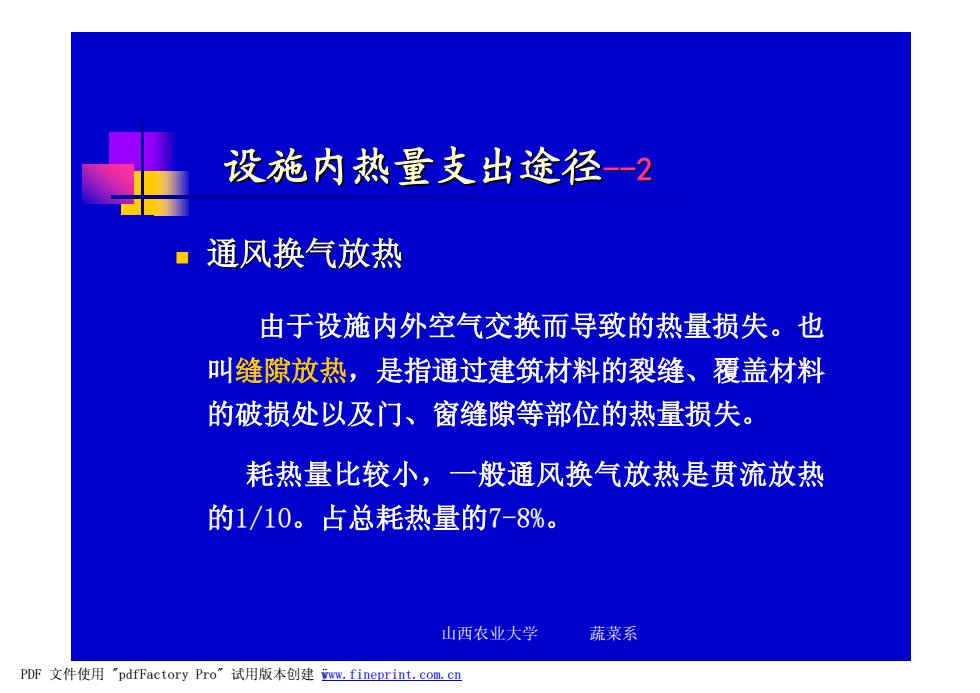 设施内热量支出途径--2

通风换气放热

由于设施内外空气交换而导致的热量损失。也叫缝隙放热，是指通过建筑材料的裂缝、覆盖材料的破损处以及门、窗缝隙等部位的热量损失。

耗热量比较小，一般通风换气放热是贯流放热的1/10。占总耗热量的7-8%。

山西农业大学 蔬菜系

PDF 文件使用 "pdfFactory Pro" 试用版本创建 www.fineprint.com.cn